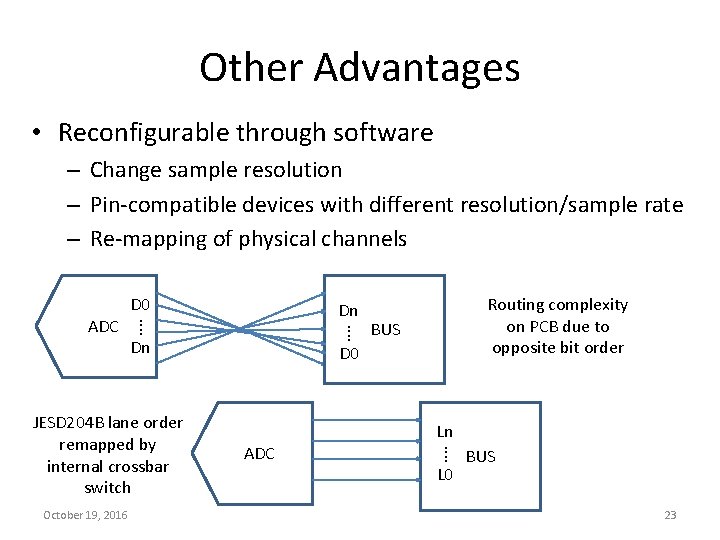 Other Advantages

• Reconfigurable through software
– Change sample resolution
– Pin-compatible devices with different resolution/sample rate
– Re-mapping of physical channels

ADC D0 ⋮ Dn

Dn ⋮ D0 BUS

Routing complexity on PCB due to opposite bit order

JESD204B lane order remapped by internal crossbar switch

ADC

Ln ⋮ L0 BUS

October 19, 2016

23